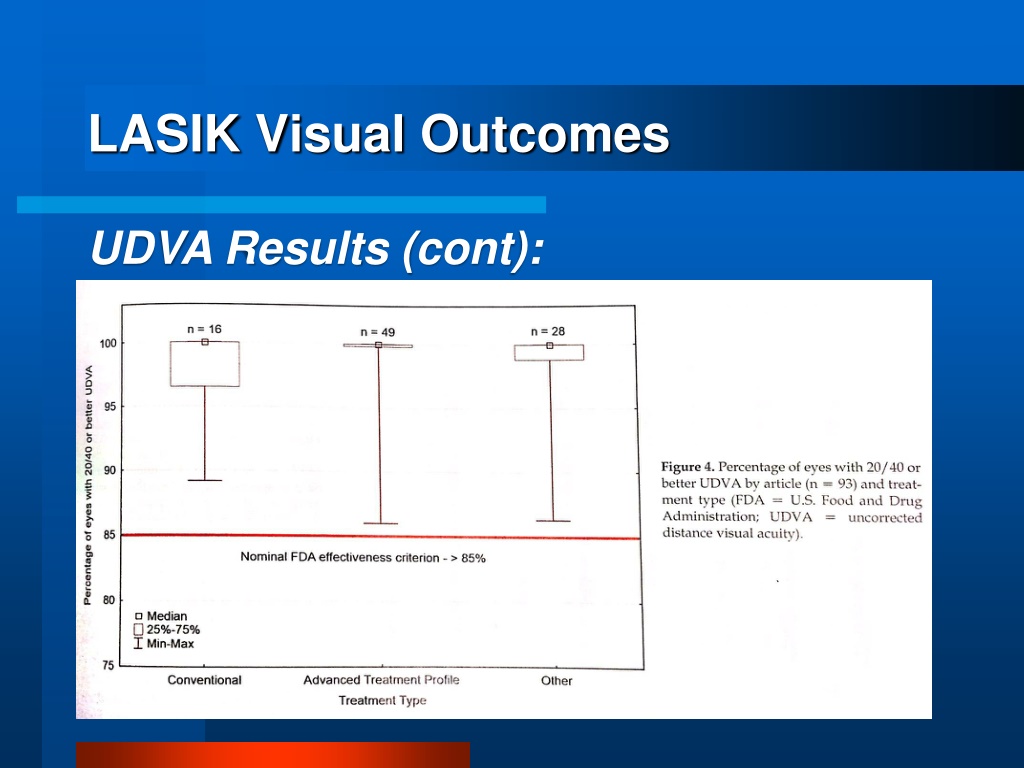 LASIK Visual Outcomes

UDVA Results (cont):

n = 16
n = 49
n = 28

100
95
90
85
80
75

Percentage of eyes with 20/40 or better UDVA

Nominal FDA effectiveness criterion - > 85%

Median
25%-75%
Min-Max

Conventional
Advanced Treatment Profile
Other

Treatment Type

Figure 4. Percentage of eyes with 20/40 or better UDVA by article (n = 93) and treatment type (FDA = U.S. Food and Drug Administration; UDVA = uncorrected distance visual acuity).